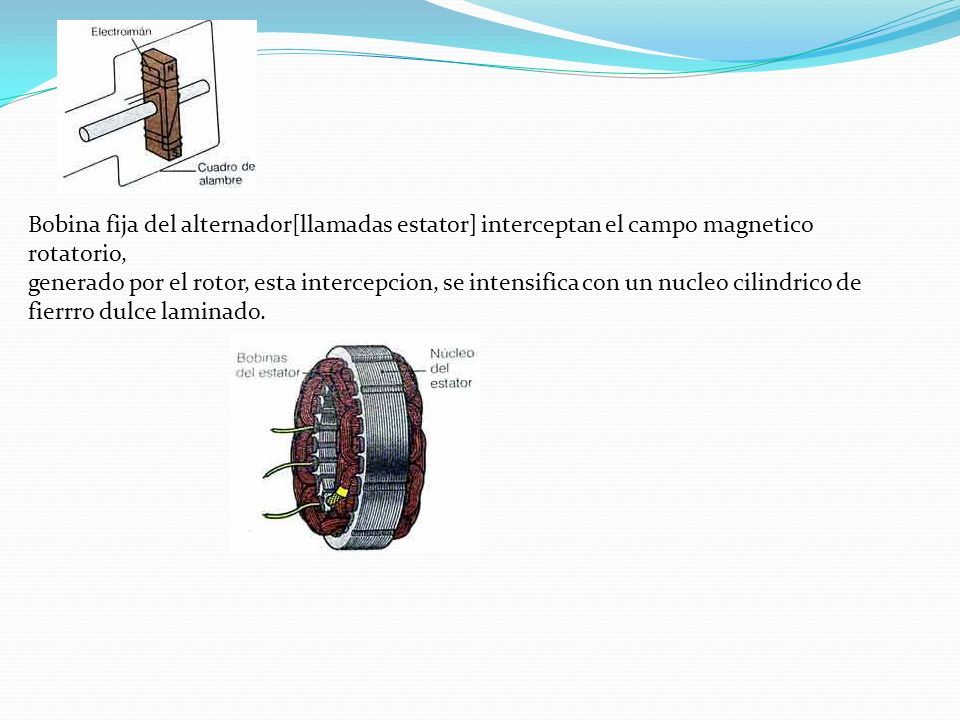 Electroimán

Cuadro de alambre

Bobina fija del alternador[llamadas estator] interceptan el campo magnetico rotatorio,
generado por el rotor, esta intercepcion, se intensifica con un nucleo cilindrico de fierrro dulce laminado.

Bobinas del estator

Núcleo del estator